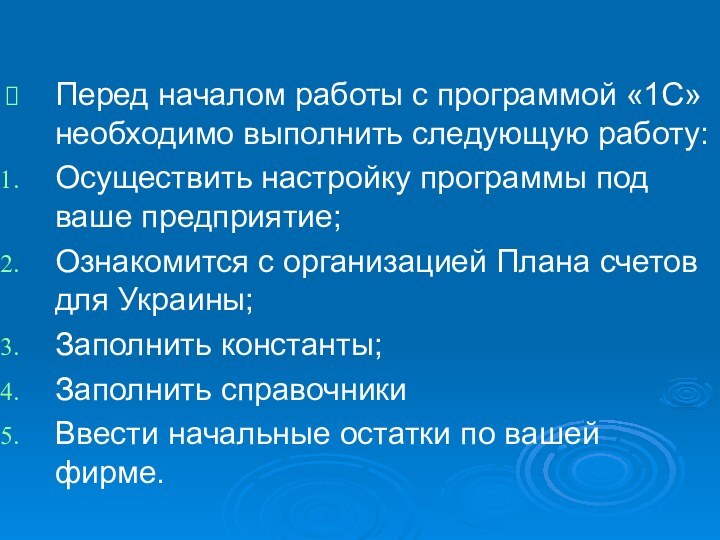 Перед началом работы с программой «1С» необходимо выполнить следующую работу:

1. Осуществить настройку программы под ваше предприятие;
2. Ознакомится с организацией Плана счетов для Украины;
3. Заполнить константы;
4. Заполнить справочники
5. Ввести начальные остатки по вашей фирме.